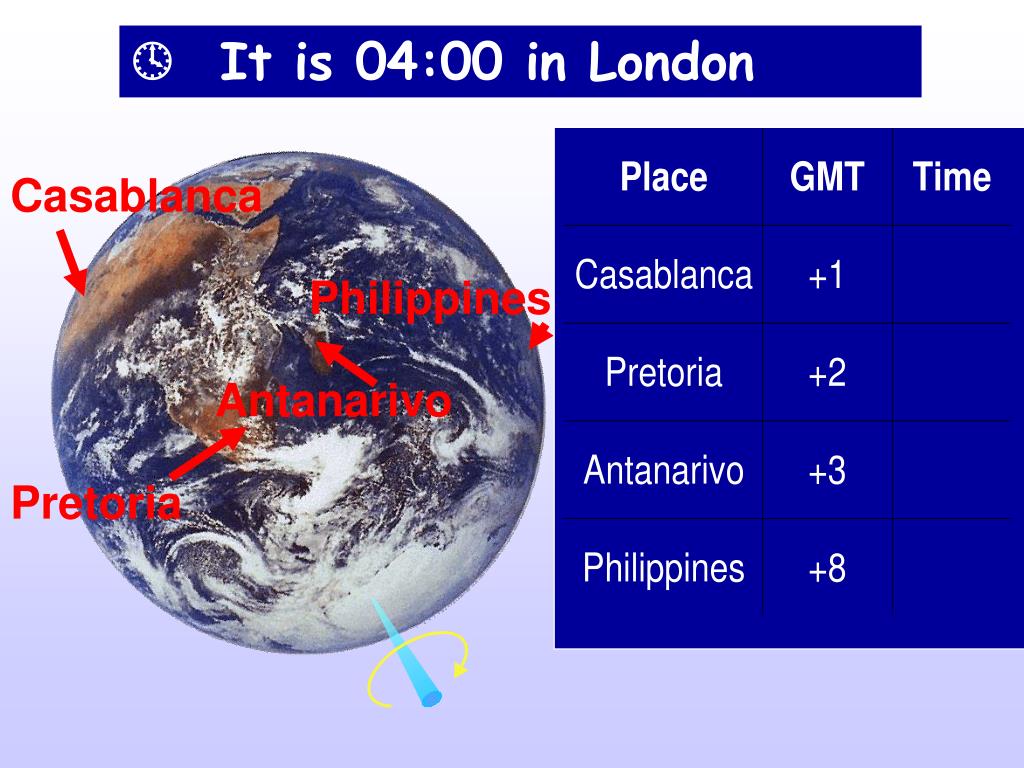 It is 04:00 in London

Casablanca

Philippines

Antanarivo

Pretoria

| Place | GMT | Time |
|---|---|---|
| Casablanca | +1 | |
| Pretoria | +2 | |
| Antanarivo | +3 | |
| Philippines | +8 | |